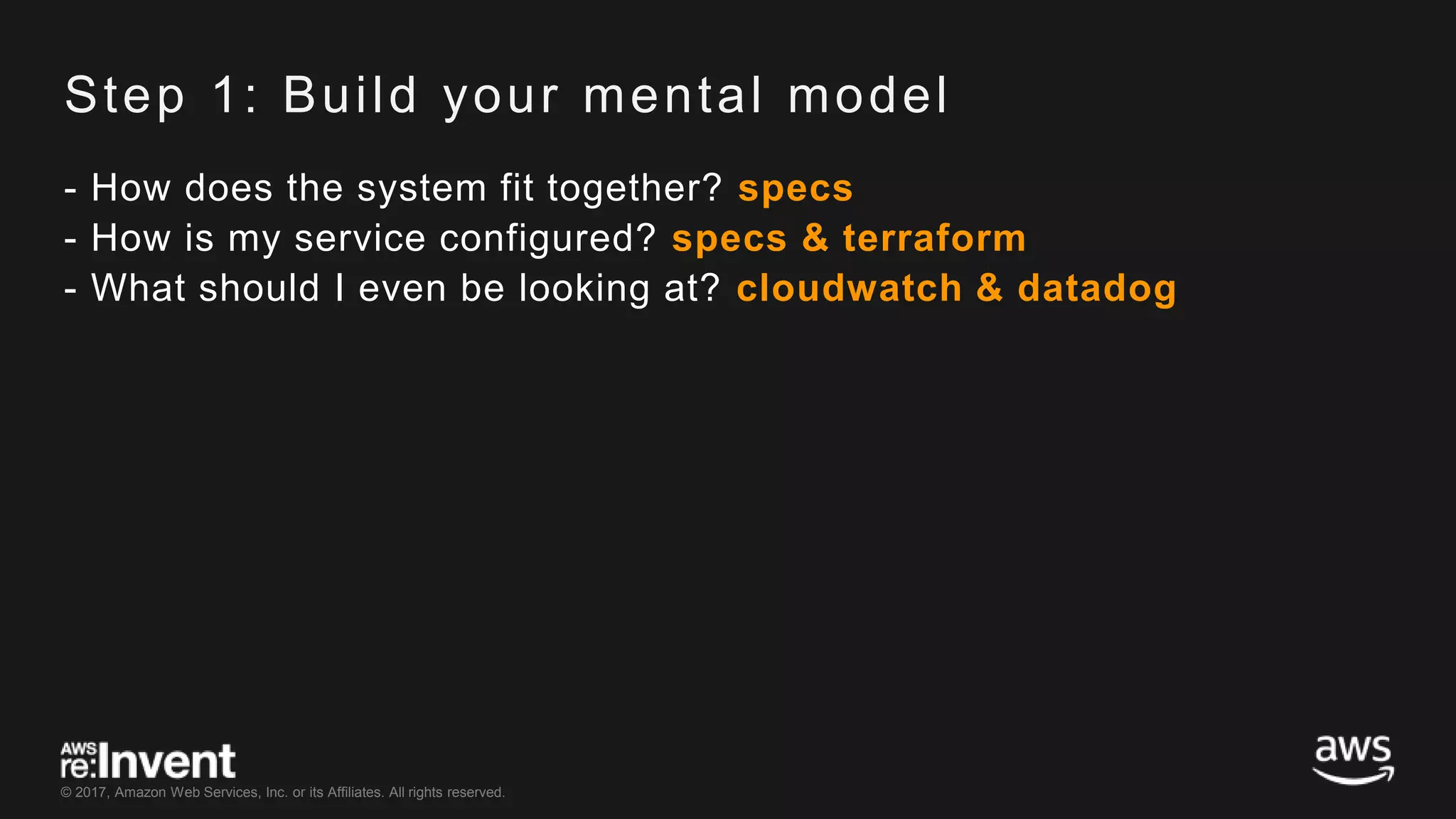 Step 1: Build your mental model

- How does the system fit together? specs
- How is my service configured? specs & terraform
- What should I even be looking at? cloudwatch & datadog

AWS re:Invent

© 2017, Amazon Web Services, Inc. or its Affiliates. All rights reserved.

aws